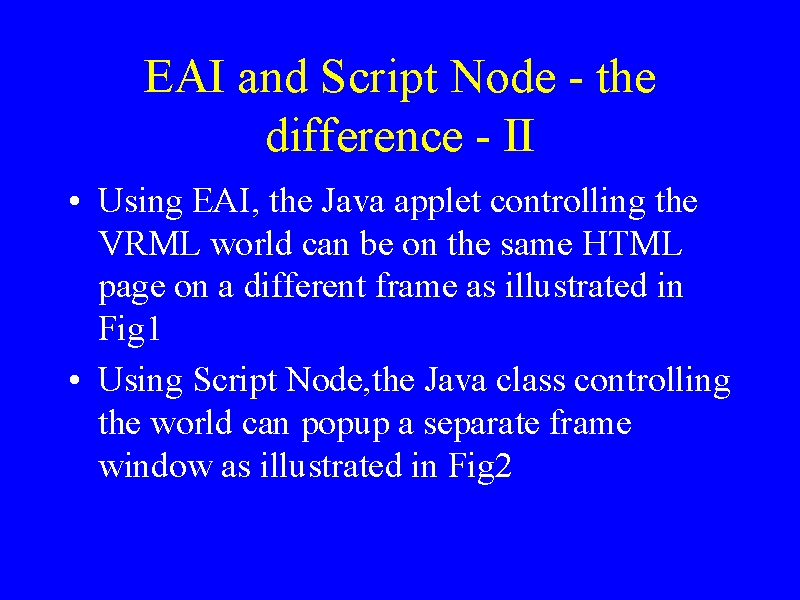 EAI and Script Node - the difference - II

• Using EAI, the Java applet controlling the VRML world can be on the same HTML page on a different frame as illustrated in Fig1

• Using Script Node,the Java class controlling the world can popup a separate frame window as illustrated in Fig2